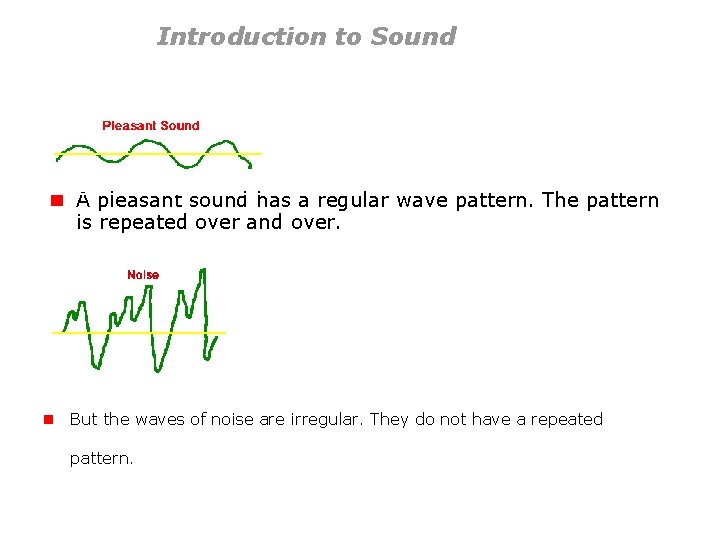 Introduction to Sound

Pleasant Sound

A pleasant sound has a regular wave pattern. The pattern is repeated over and over.

Noise

But the waves of noise are irregular. They do not have a repeated pattern.